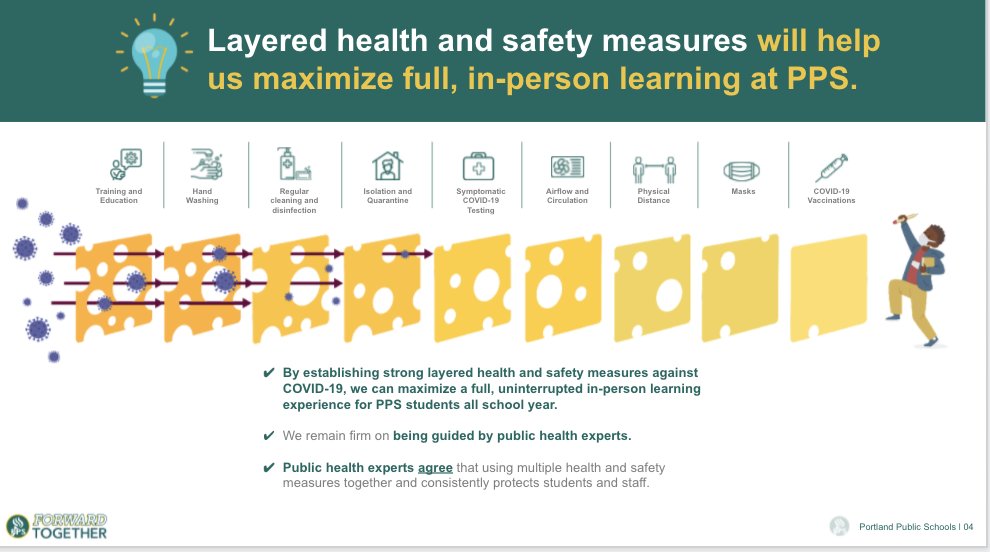 Layered health and safety measures will help us maximize full, in-person learning at PPS.

Training and Education

Hand Washing

Regular cleaning and disinfection

Isolation and Quarantine

Symptomatic COVID-19 Testing

Airflow and Circulation

Physical Distance

Masks

COVID-19 Vaccinations

✔ By establishing strong layered health and safety measures against COVID-19, we can maximize a full, uninterrupted in-person learning experience for PPS students all school year.

✔ We remain firm on being guided by public health experts.

✔ Public health experts agree that using multiple health and safety measures together and consistently protects students and staff.

FORWARD TOGETHER

Portland Public Schools | 04